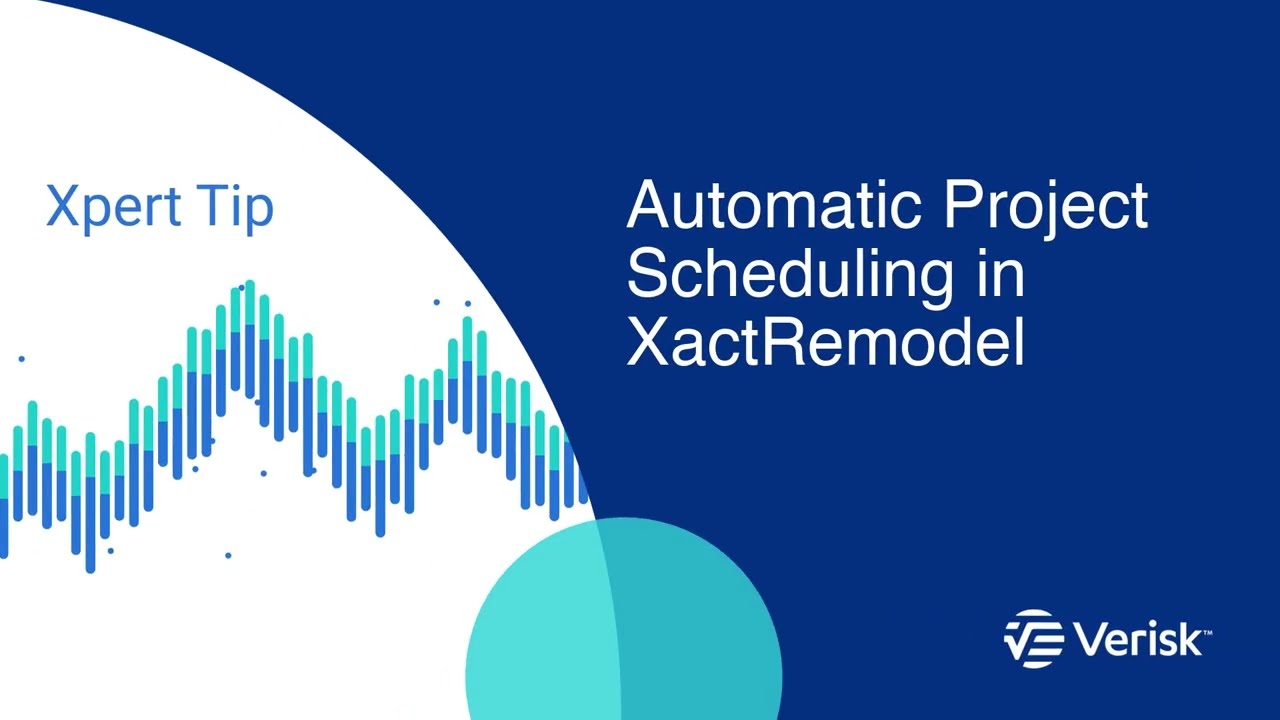 Xpert Tip

Automatic Project Scheduling in XactRemodel

Verisk™